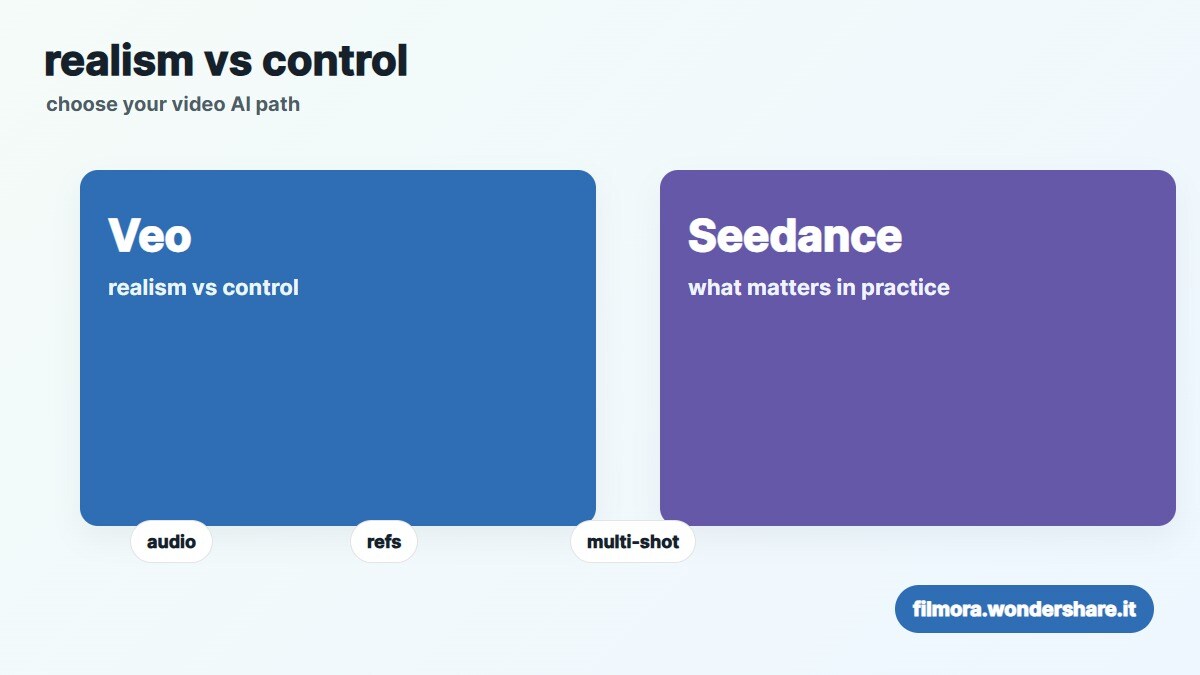 realism vs control
choose your video AI path

Veo
realism vs control

Seedance
what matters in practice

audio
refs
multi-shot

filmora.wondershare.it